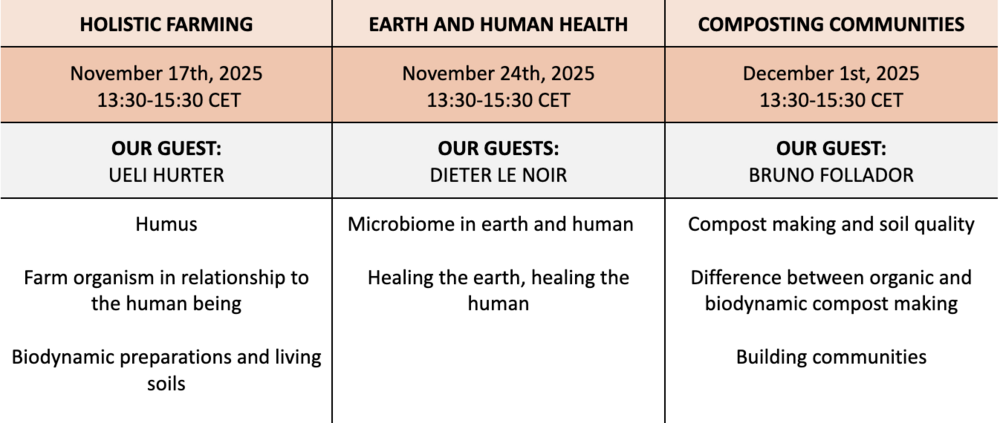 | HOLISTIC FARMING | EARTH AND HUMAN HEALTH | COMPOSTING COMMUNITIES |
|---|---|---|
| November 17th, 2025 13:30-15:30 CET | November 24th, 2025 13:30-15:30 CET | December 1st, 2025 13:30-15:30 CET |
| **OUR GUEST:** UELI HURTER | **OUR GUESTS:** DIETER LE NOIR | **OUR GUEST:** BRUNO FOLLADOR |
| Humus<br><br>Farm organism in relationship to the human being<br><br>Biodynamic preparations and living soils | Microbiome in earth and human<br><br>Healing the earth, healing the human | Compost making and soil quality<br><br>Difference between organic and biodynamic compost making<br><br>Building communities |